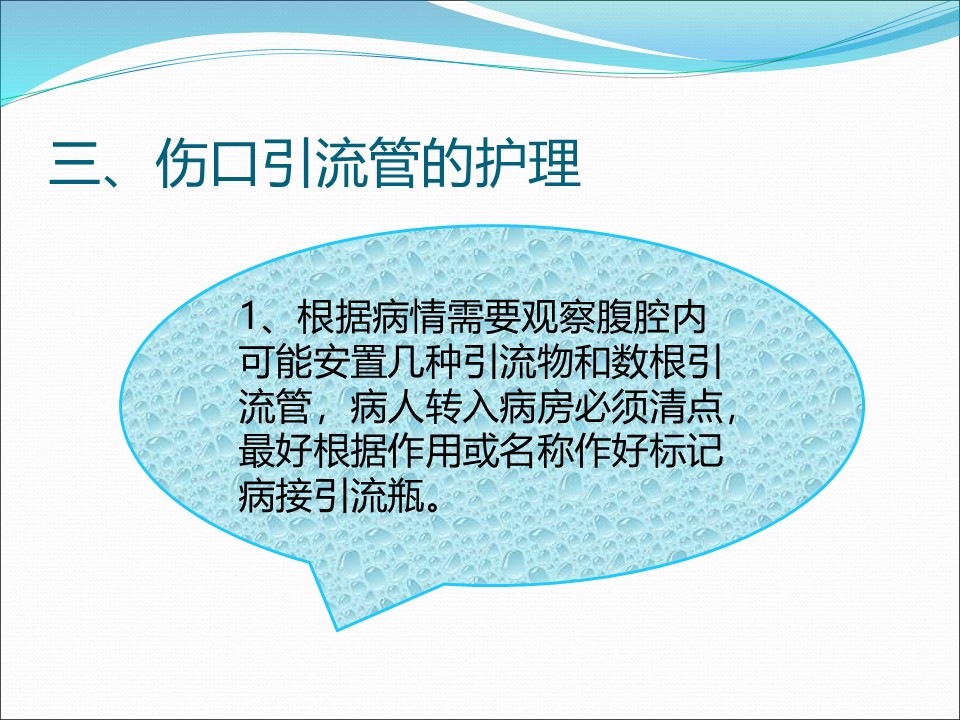 三、伤口引流管的护理

1、根据病情需要观察腹腔内可能安置几种引流物和数根引流管，病人转入病房必须清点，最好根据作用或名称作好标记病接引流瓶。